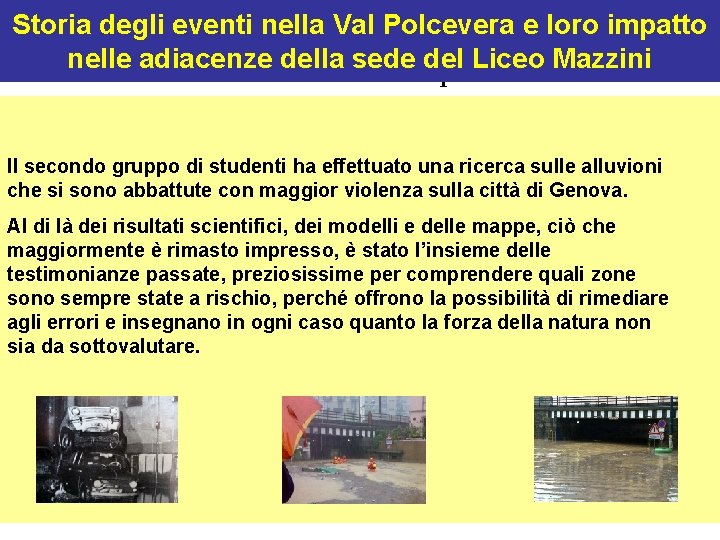 Storia degli eventi nella Val Polcevera e loro impatto nelle adiacenze della sede del Liceo Mazzini

Il secondo gruppo di studenti ha effettuato una ricerca sulle alluvioni che si sono abbattute con maggior violenza sulla città di Genova.

Al di là dei risultati scientifici, dei modelli e delle mappe, ciò che maggiormente è rimasto impresso, è stato l'insieme delle testimonianze passate, preziosissime per comprendere quali zone sono sempre state a rischio, perché offrono la possibilità di rimediare agli errori e insegnano in ogni caso quanto la forza della natura non sia da sottovalutare.